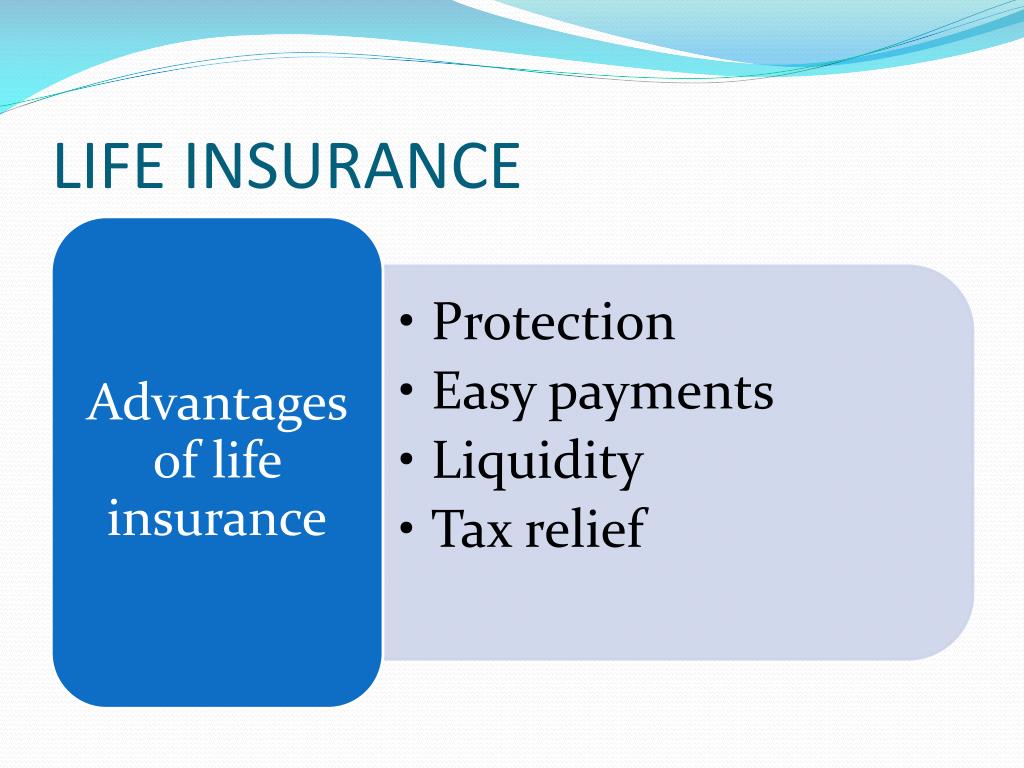 LIFE INSURANCE

Advantages of life insurance

• Protection
• Easy payments
• Liquidity
• Tax relief